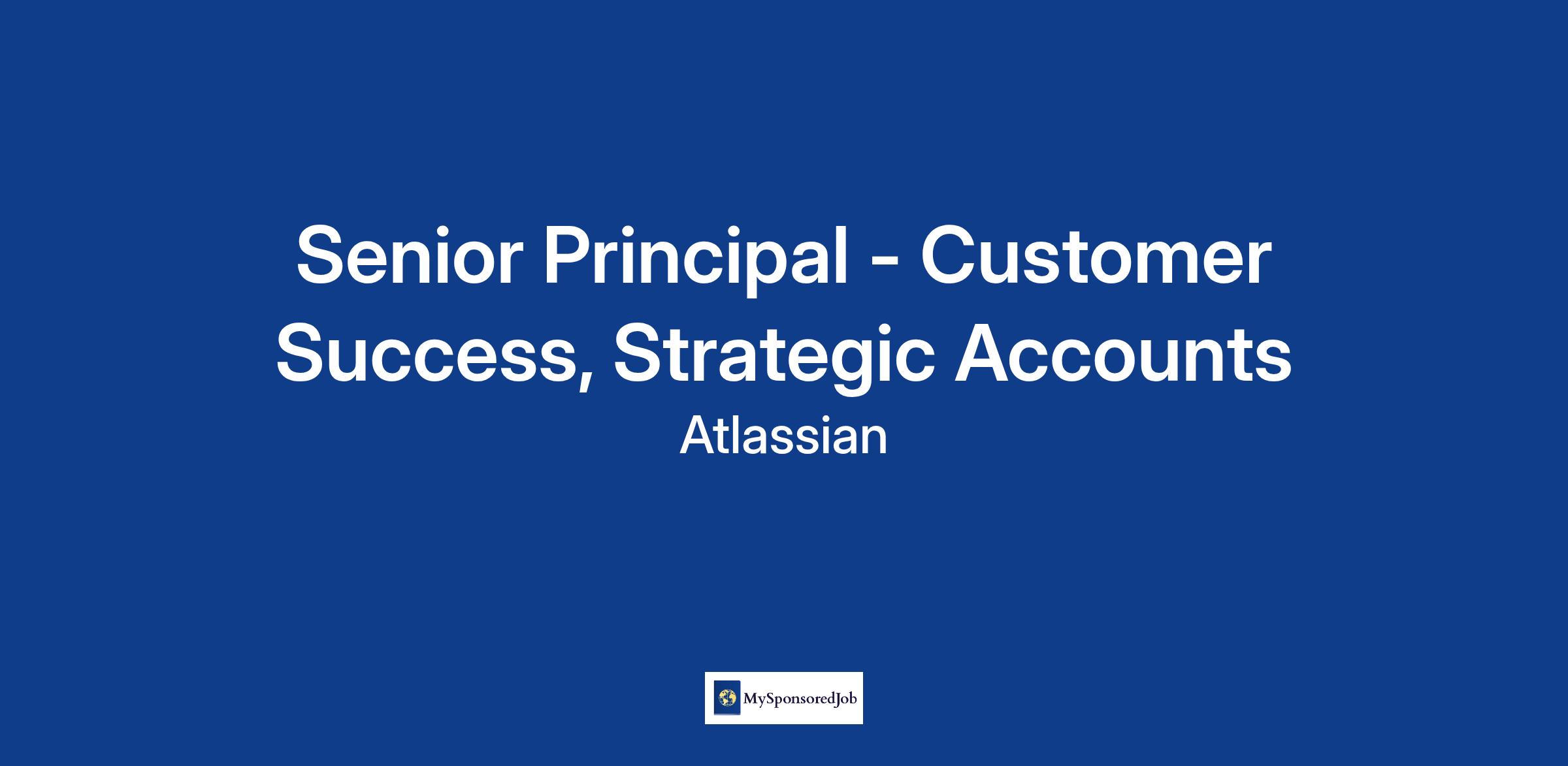 Senior Principal - Customer Success, Strategic Accounts

Atlassian

MySponsoredJob